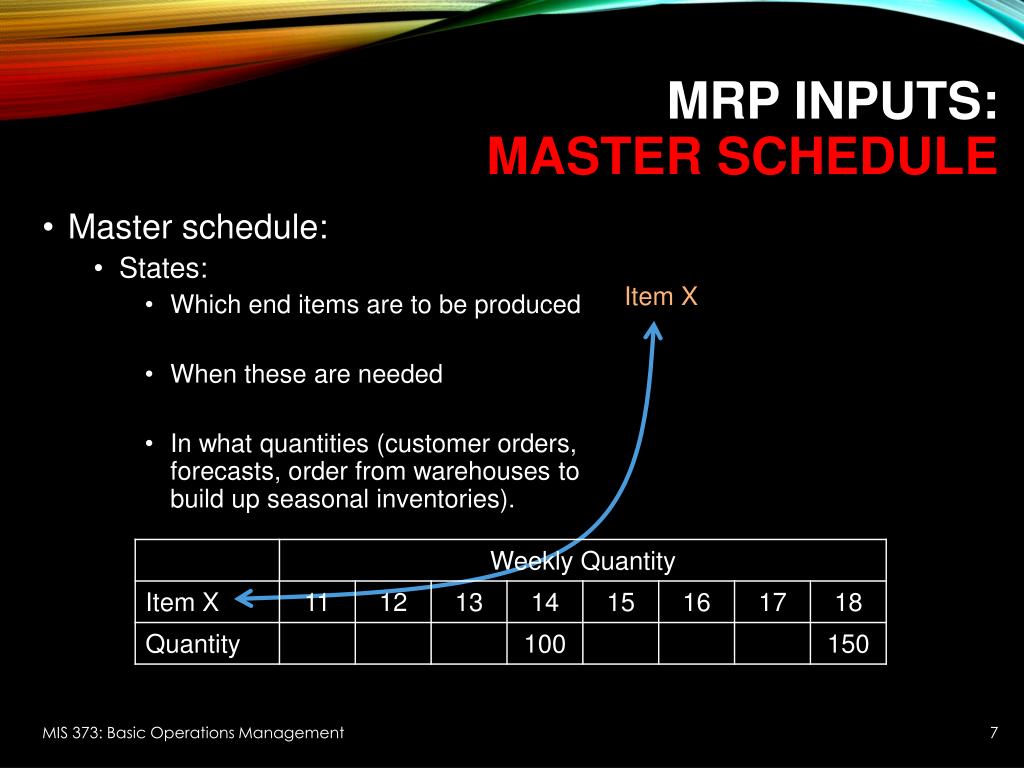 MRP INPUTS:
MASTER SCHEDULE

• Master schedule:
  • States:
    • Which end items are to be produced
    • When these are needed
    • In what quantities (customer orders, forecasts, order from warehouses to build up seasonal inventories).

Item X

| | Weekly Quantity | | | | | | | |
|---|---|---|---|---|---|---|---|---|
| Item X | 11 | 12 | 13 | 14 | 15 | 16 | 17 | 18 |
| Quantity | | | | 100 | | | | 150 |

MIS 373: Basic Operations Management

7